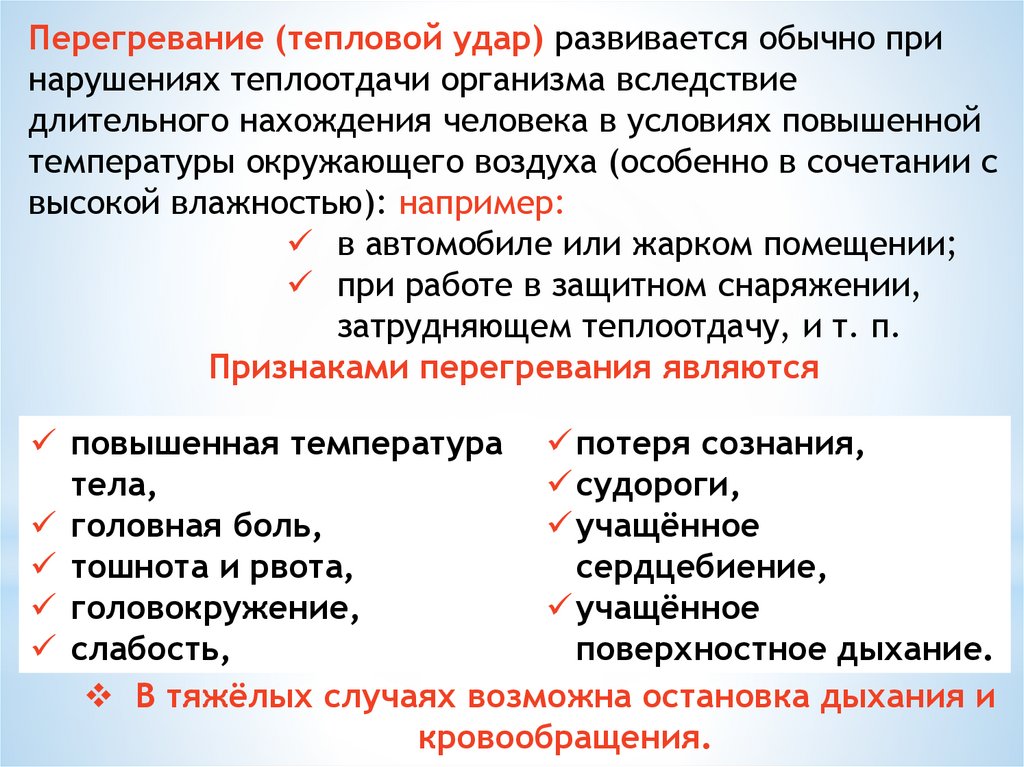 Перегревание (тепловой удар) развивается обычно при нарушениях теплоотдачи организма вследствие длительного нахождения человека в условиях повышенной температуры окружающего воздуха (особенно в сочетании с высокой влажностью): например:

✓ в автомобиле или жарком помещении;
✓ при работе в защитном снаряжении, затрудняющем теплоотдачу, и т. п.

Признаками перегревания являются

✓ повышенная температура тела,
✓ головная боль,
✓ тошнота и рвота,
✓ головокружение,
✓ слабость,

✓ потеря сознания,
✓ судороги,
✓ учащённое сердцебиение,
✓ учащённое поверхностное дыхание.

❖ В тяжёлых случаях возможна остановка дыхания и кровообращения.